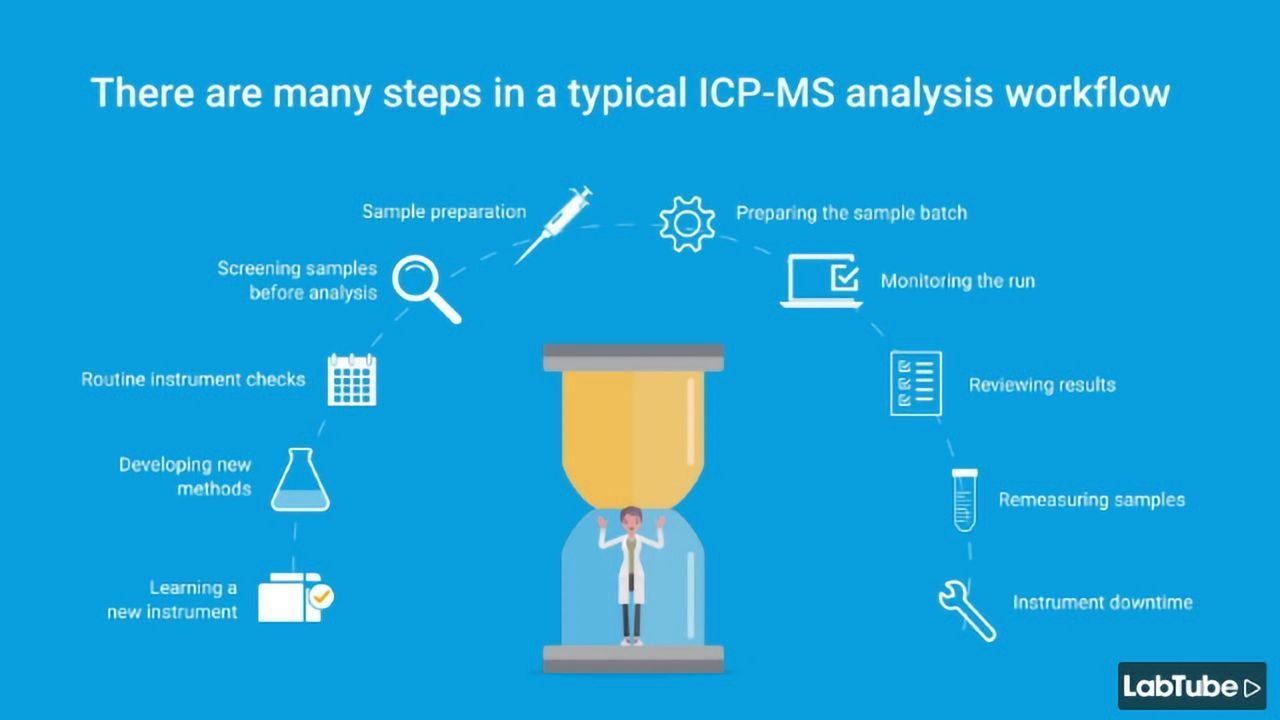 There are many steps in a typical ICP-MS analysis workflow

Learning a new instrument

Developing new methods

Routine instrument checks

Screening samples before analysis

Sample preparation

Preparing the sample batch

Monitoring the run

Reviewing results

Remeasuring samples

Instrument downtime

LabTube